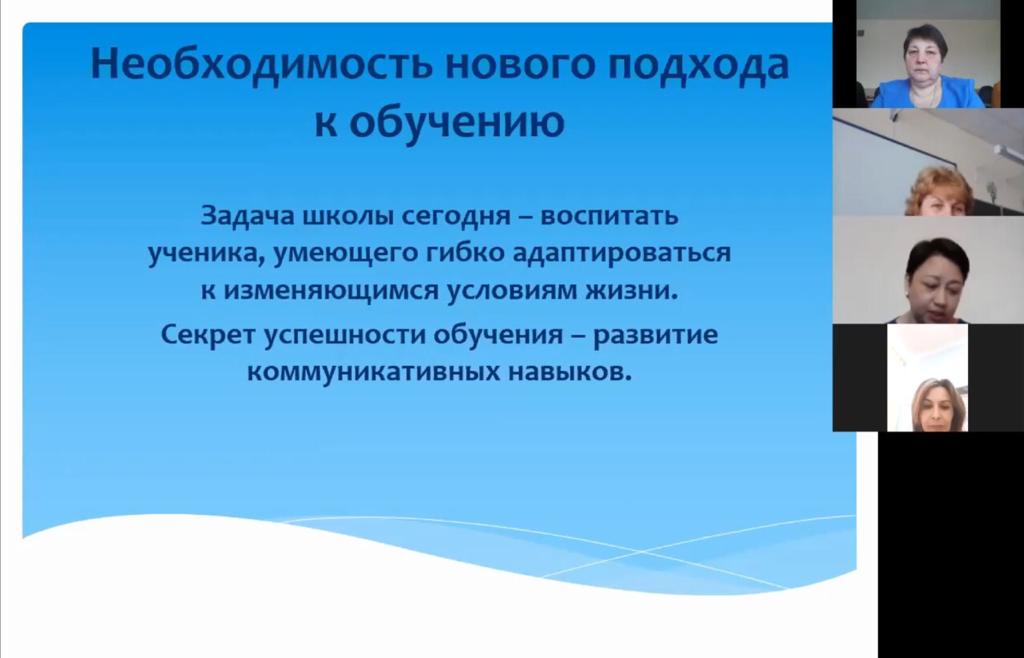 Необходимость нового подхода к обучению

Задача школы сегодня – воспитать ученика, умеющего гибко адаптироваться к изменяющимся условиям жизни.

Секрет успешности обучения – развитие коммуникативных навыков.